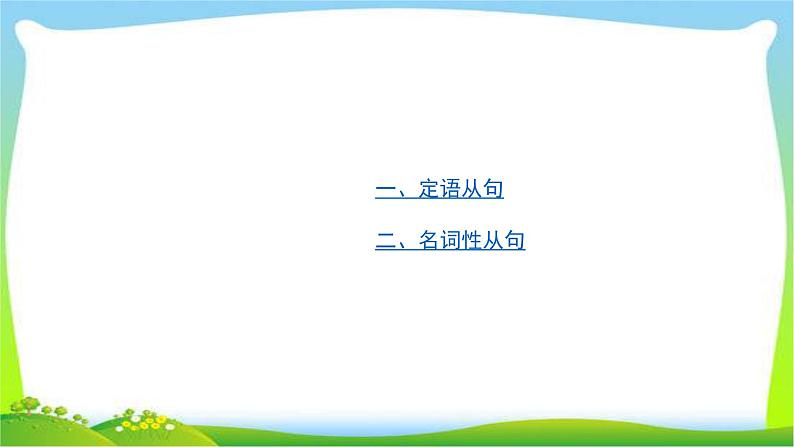 一、定语从句

二、名词性从句